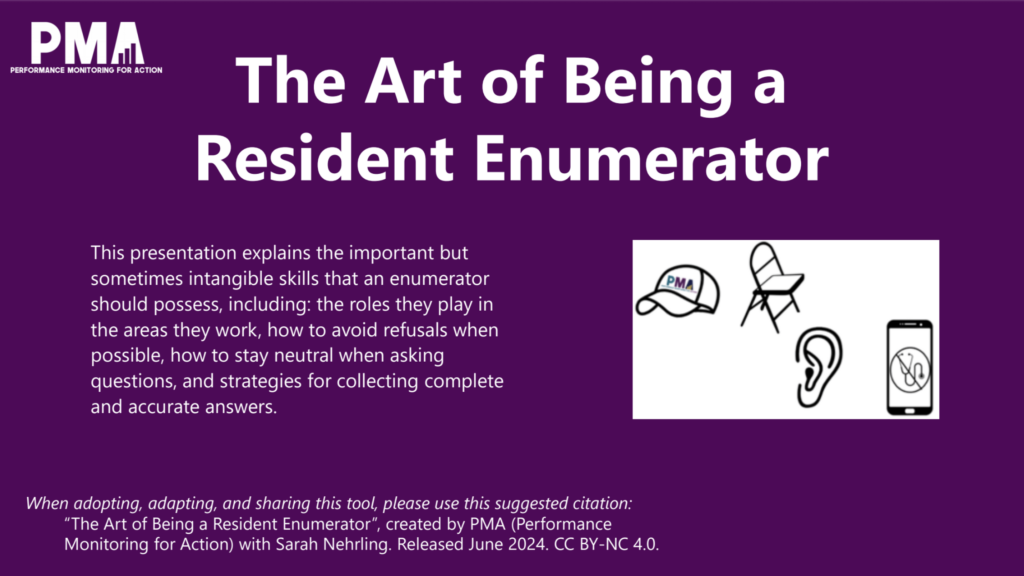 PMA
PERFORMANCE MONITORING FOR ACTION

The Art of Being a Resident Enumerator

This presentation explains the important but sometimes intangible skills that an enumerator should possess, including: the roles they play in the areas they work, how to avoid refusals when possible, how to stay neutral when asking questions, and strategies for collecting complete and accurate answers.

PMA

When adopting, adapting, and sharing this tool, please use this suggested citation:
"The Art of Being a Resident Enumerator", created by PMA (Performance Monitoring for Action) with Sarah Nehrling. Released June 2024. CC BY-NC 4.0.